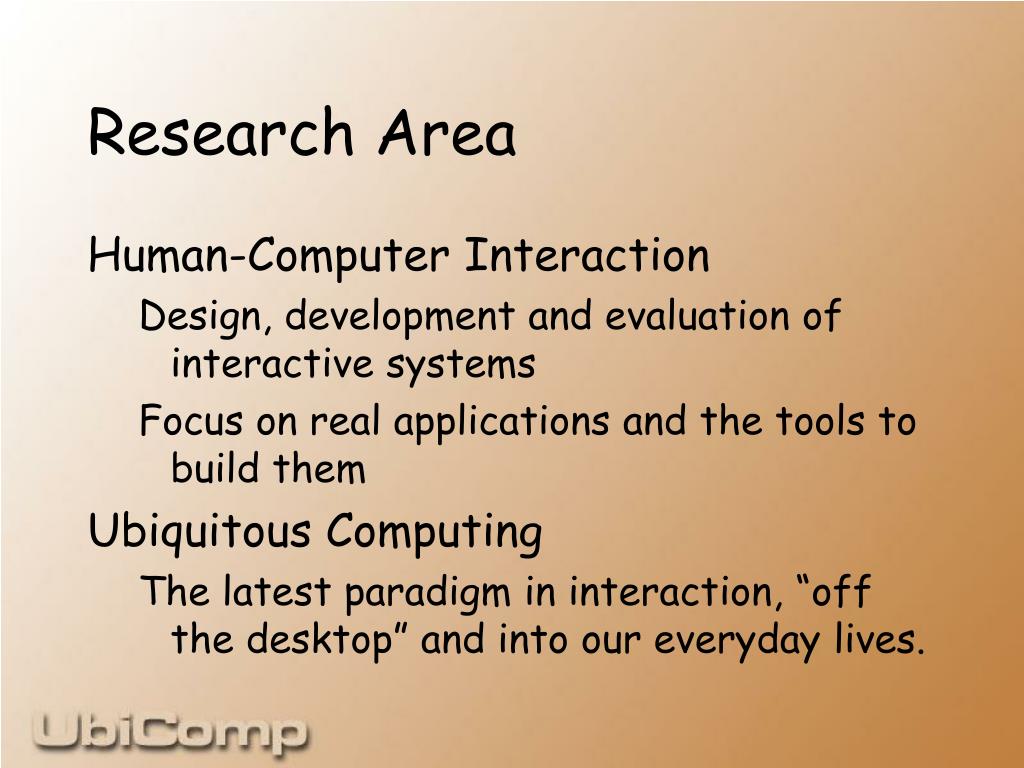 Research Area

Human-Computer Interaction

Design, development and evaluation of interactive systems

Focus on real applications and the tools to build them

Ubiquitous Computing

The latest paradigm in interaction, “off the desktop” and into our everyday lives.

UbiComp